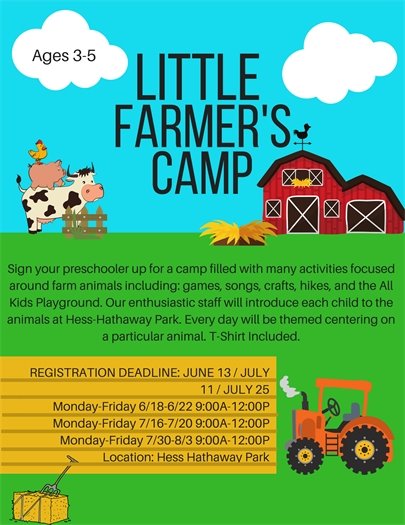 Ages 3-5

LITTLE FARMER'S CAMP

Sign your preschooler up for a camp filled with many activities focused around farm animals including: games, songs, crafts, hikes, and the All Kids Playground. Our enthusiastic staff will introduce each child to the animals at Hess-Hathaway Park. Every day will be themed centering on a particular animal. T-Shirt Included.

REGISTRATION DEADLINE: JUNE 13 / JULY 11 / JULY 25
Monday-Friday 6/18-6/22 9:00A-12:00P
Monday-Friday 7/16-7/20 9:00A-12:00P
Monday-Friday 7/30-8/3 9:00A-12:00P
Location: Hess Hathaway Park